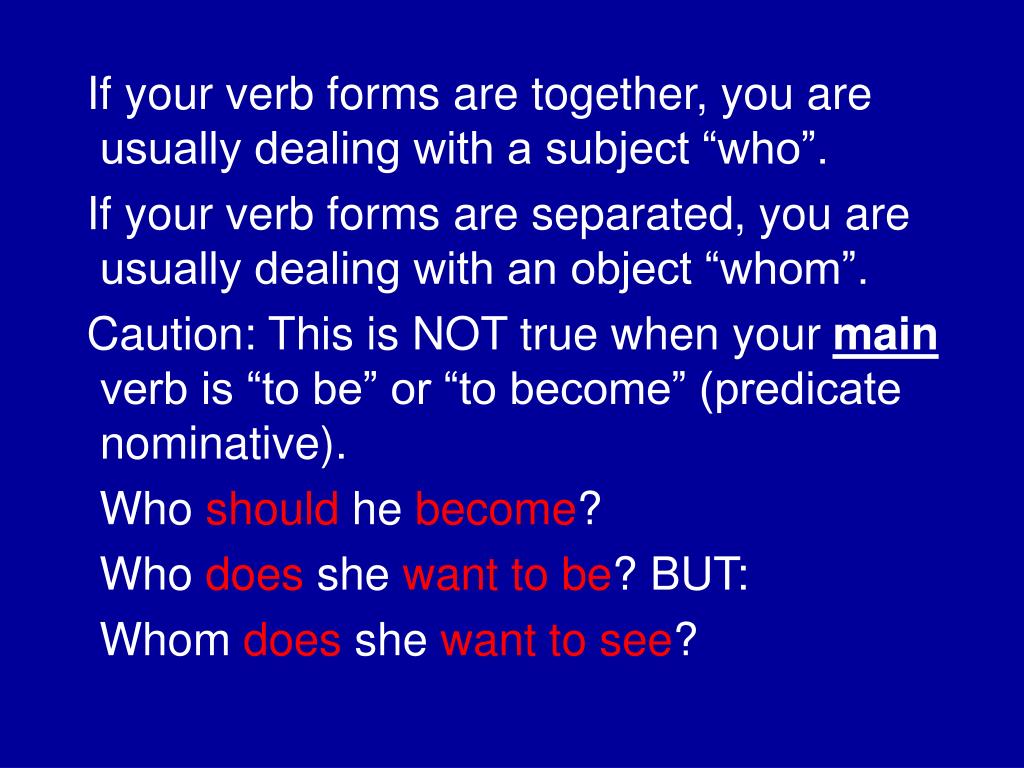 If your verb forms are together, you are usually dealing with a subject “who”.

If your verb forms are separated, you are usually dealing with an object “whom”.

Caution: This is NOT true when your main verb is “to be” or “to become” (predicate nominative).

Who should he become?

Who does she want to be? BUT:

Whom does she want to see?